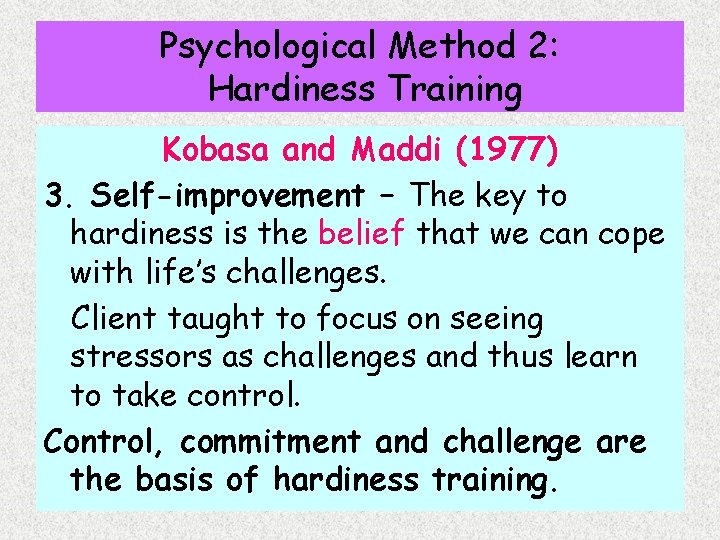 Psychological Method 2: Hardiness Training

Kobasa and Maddi (1977)

3. Self-improvement – The key to hardiness is the belief that we can cope with life's challenges.

Client taught to focus on seeing stressors as challenges and thus learn to take control.

Control, commitment and challenge are the basis of hardiness training.